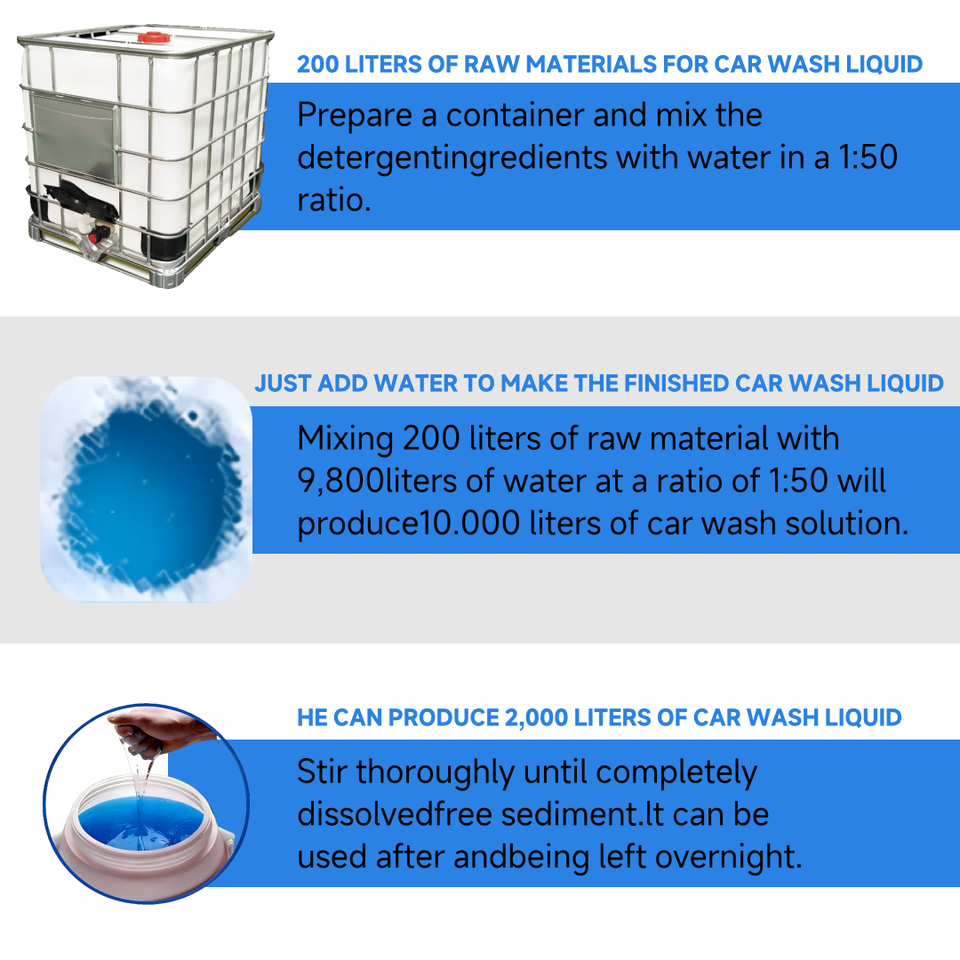 200 LITERS OF RAW MATERIALS FOR CAR WASH LIQUID

Prepare a container and mix the detergentingredients with water in a 1:50 ratio.

JUST ADD WATER TO MAKE THE FINISHED CAR WASH LIQUID

Mixing 200 liters of raw material with 9,800liters of water at a ratio of 1:50 will produce10.000 liters of car wash solution.

HE CAN PRODUCE 2,000 LITERS OF CAR WASH LIQUID

Stir thoroughly until completely dissolvedfree sediment.lt can be used after andbeing left overnight.